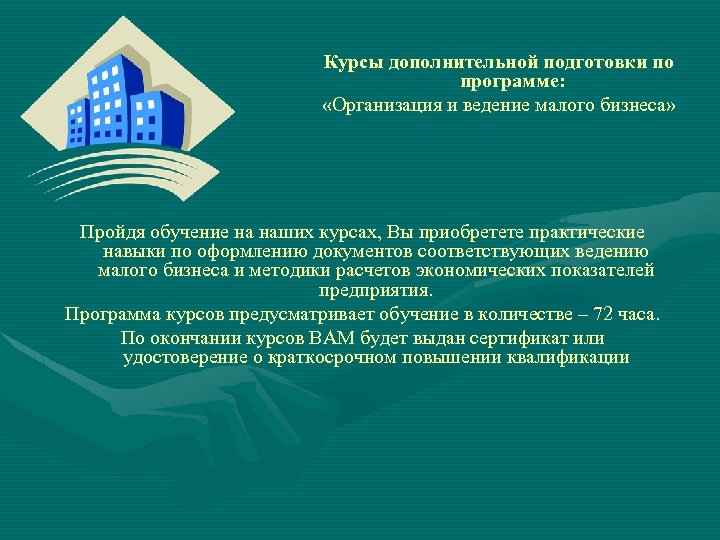 Курсы дополнительной подготовки по программе:
«Организация и ведение малого бизнеса»

Пройдя обучение на наших курсах, Вы приобретете практические навыки по оформлению документов соответствующих ведению малого бизнеса и методики расчетов экономических показателей предприятия.

Программа курсов предусматривает обучение в количестве – 72 часа.

По окончании курсов ВАМ будет выдан сертификат или удостоверение о краткосрочном повышении квалификации